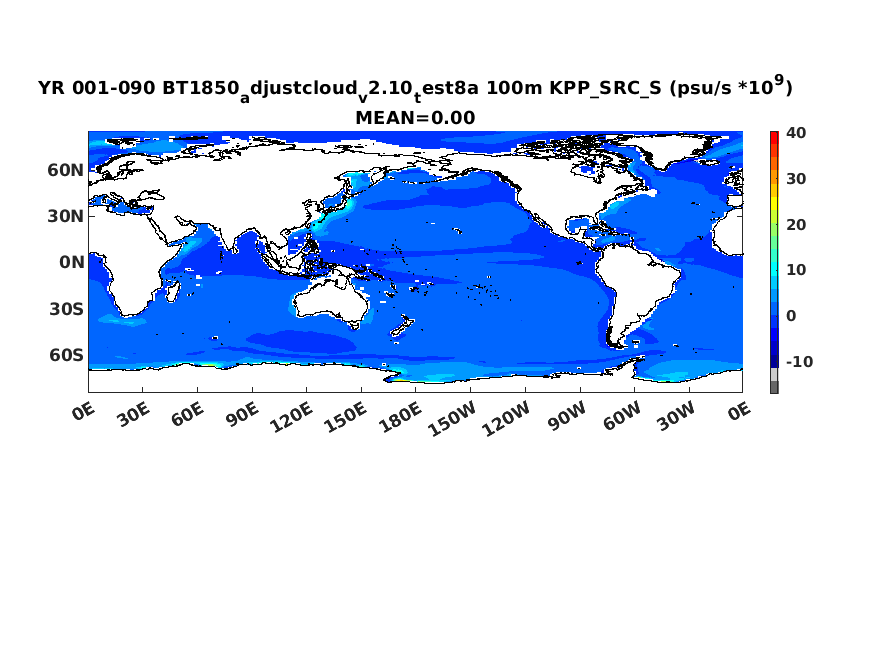 YR 001-090 BT1850$_a$djustcloud$_v$2.10$_t$est8a 100m KPP_SRC_S (psu/s *10$^9$)
MEAN=0.00

60N
30N
0N
30S
60S

0E 30E 60E 90E 120E 150E 180E 150W 120W 90W 60W 30W 0E

40
30
20
10
0
-10